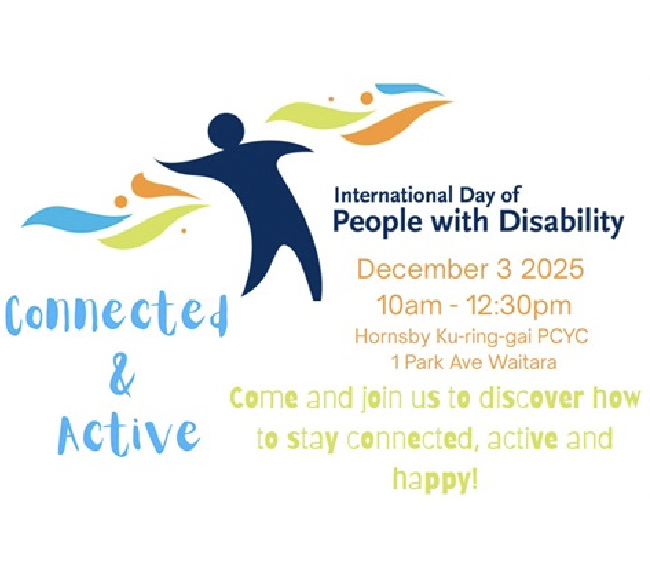 International Day of
People with Disability

December 3 2025
10am - 12:30pm
Hornsby Ku-ring-gai PCYC
1 Park Ave Waitara

Connected
&
Active

Come and join us to discover how to stay connected, active and happy!